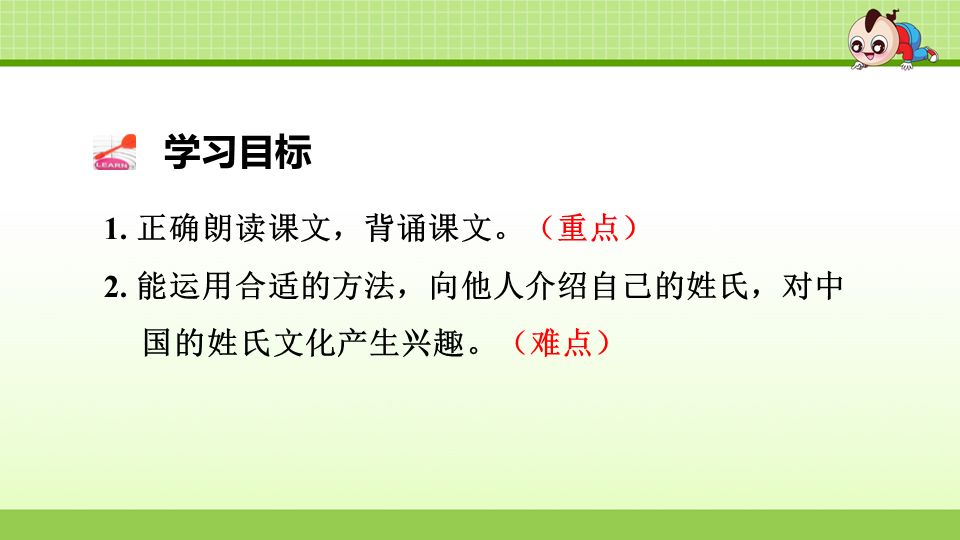 LEARN

学习目标

1. 正确朗读课文，背诵课文。（重点）

2. 能运用合适的方法，向他人介绍自己的姓氏，对中国的姓氏文化产生兴趣。（难点）